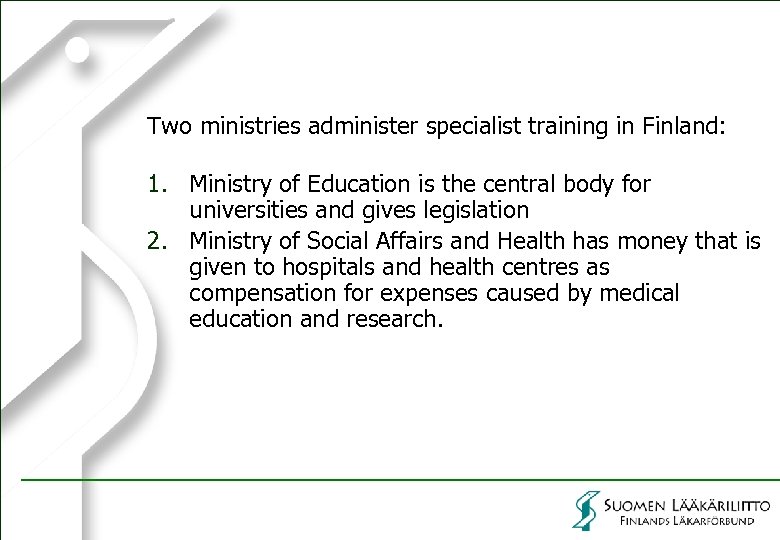 Two ministries administer specialist training in Finland:

1. Ministry of Education is the central body for universities and gives legislation
2. Ministry of Social Affairs and Health has money that is given to hospitals and health centres as compensation for expenses caused by medical education and research.

SUOMEN LÄÄKÄRILIITTO
FINLANDS LÄKARFÖRBUND